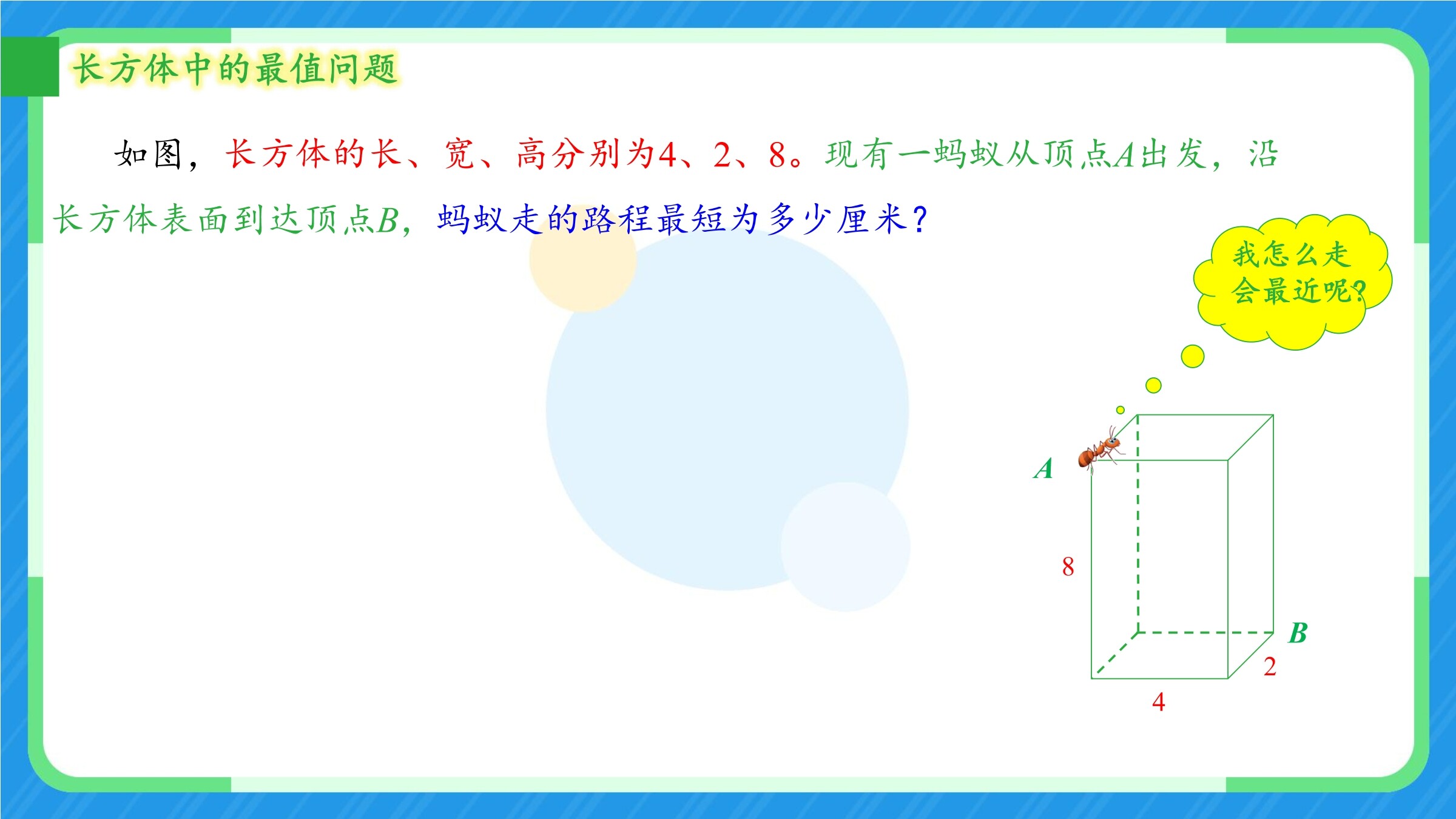 长方体中的最值问题

如图，长方体的长、宽、高分别为4、2、8。现有一蚂蚁从顶点$A$出发，沿长方体表面到达顶点$B$，蚂蚁走的路程最短为多少厘米？

我怎么走会最近呢?

$A$

8

$B$

2

4